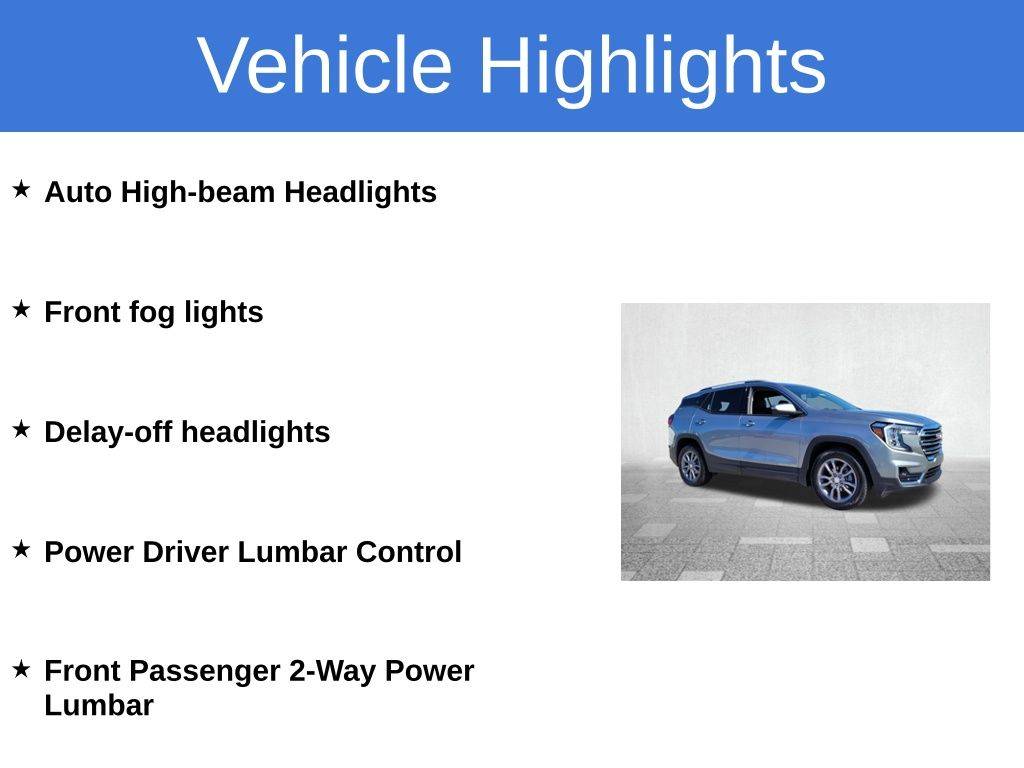 Vehicle Highlights

★ Auto High-beam Headlights

★ Front fog lights

★ Delay-off headlights

★ Power Driver Lumbar Control

★ Front Passenger 2-Way Power Lumbar